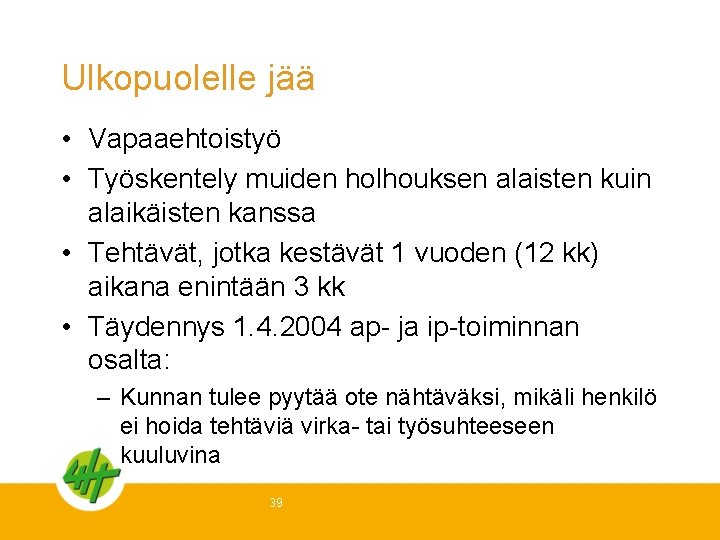 Ulkopuolelle jää

• Vapaaehtoistyö
• Työskentely muiden holhouksen alaisten kuin alaikäisten kanssa
• Tehtävät, jotka kestävät 1 vuoden (12 kk) aikana enintään 3 kk
• Täydennys 1.4.2004 ap- ja ip-toiminnan osalta:
– Kunnan tulee pyytää ote nähtäväksi, mikäli henkilö ei hoida tehtäviä virka- tai työsuhteeseen kuuluvina

39